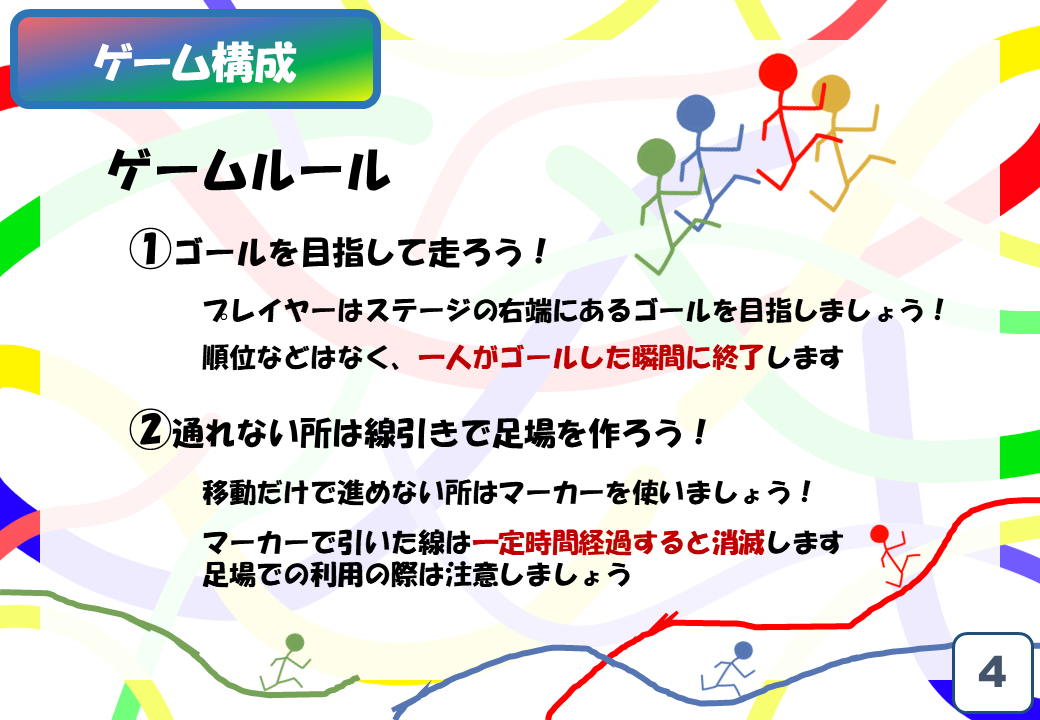 ゲーム構成

ゲームルール

①ゴールを目指して走ろう！

プレイヤーはステージの右端にあるゴールを目指しましょう！

順位などはなく、一人がゴールした瞬間に終了します

②通れない所は線引きで足場を作ろう！

移動だけで進めない所はマーカーを使いましょう！

マーカーで引いた線は一定時間経過すると消滅します
足場での利用の際は注意しましょう

4